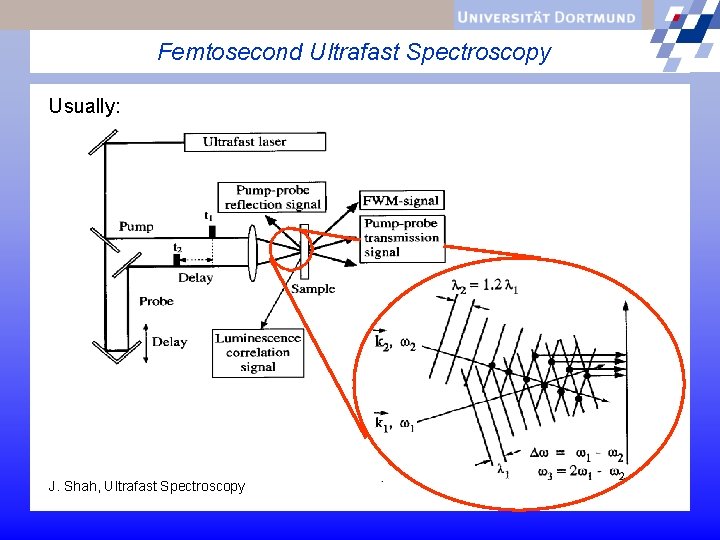 UNIVERSITÄT DORTMUND

Femtosecond Ultrafast Spectroscopy

Usually:

Ultrafast laser

Pump-probe reflection signal

FWM-signal

Pump-probe transmission signal

Pump

$t_1$

$t_2$

Delay

Sample

Probe

Delay

Luminescence correlation signal

$\lambda_2 = 1.2\,\lambda_1$

$\vec{k}_2,\ \omega_2$

$\vec{k}_1,\ \omega_1$

$\lambda_1$

$\Delta\omega = \omega_1 - \omega_2$

$\omega_3 = 2\omega_1 - \omega_2$

J. Shah, Ultrafast Spectroscopy